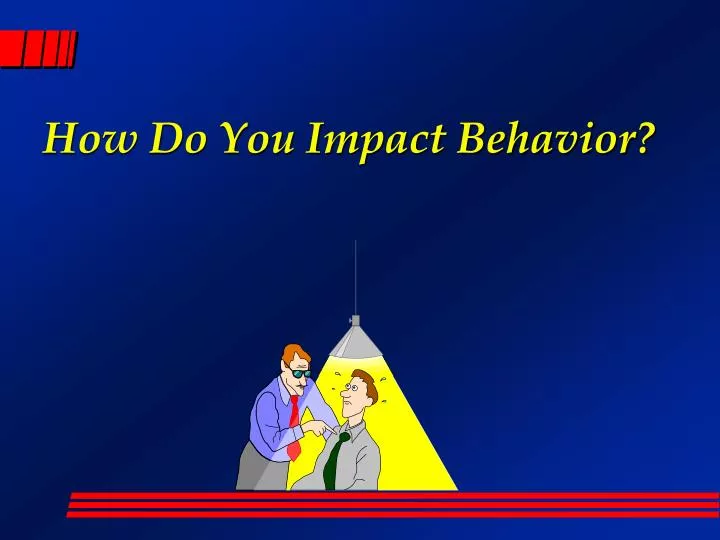 How Do You Impact Behavior?